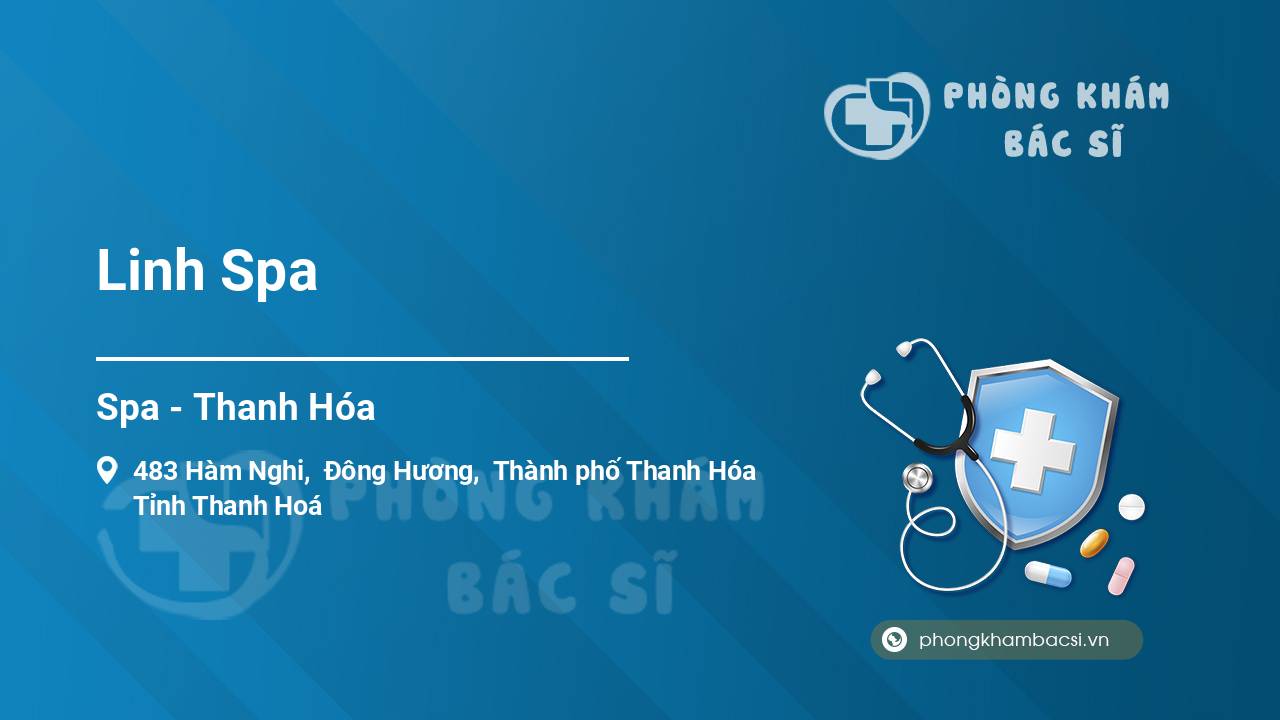 PHÒNG KHÁM BÁC SĨ

Linh Spa

Spa - Thanh Hóa

483 Hàm Nghi, Đông Hương, Thành phố Thanh Hóa Tỉnh Thanh Hoá

PHÒNG KHÁM BÁC SĨ

phongkhambacsi.vn